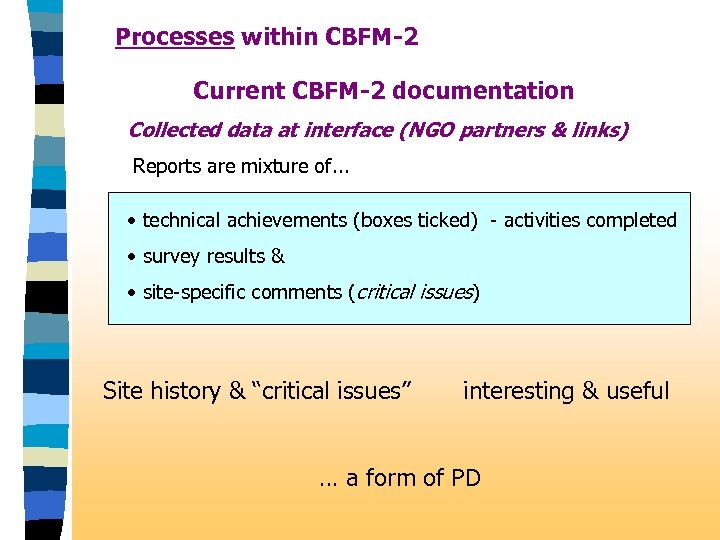 Processes within CBFM-2

Current CBFM-2 documentation

Collected data at interface (NGO partners & links)

Reports are mixture of...

• technical achievements (boxes ticked) - activities completed
• survey results &
• site-specific comments (critical issues)

Site history & “critical issues” interesting & useful

... a form of PD